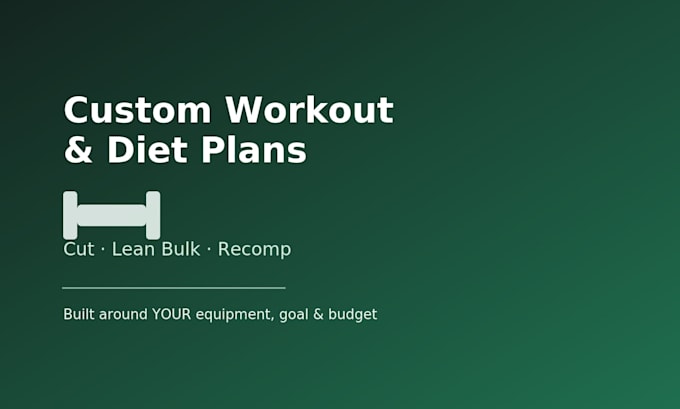 Custom Workout & Diet Plans

Cut · Lean Bulk · Recomp

Built around YOUR equipment, goal & budget